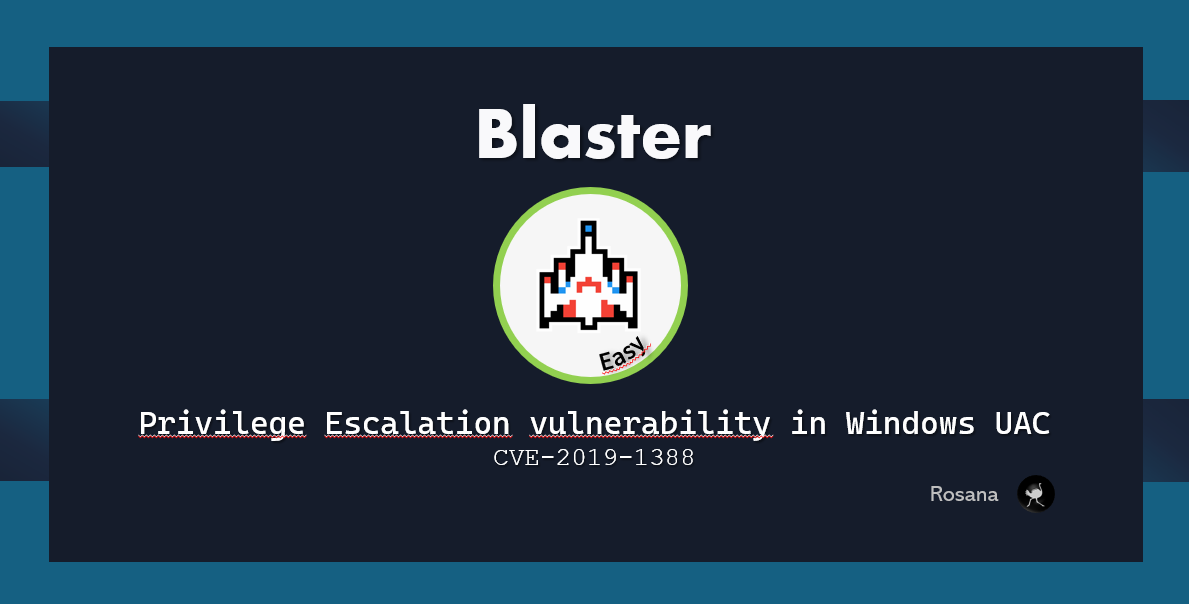 Blaster

Easy

Privilege Escalation vulnerability in Windows UAC
CVE-2019-1388

Rosana